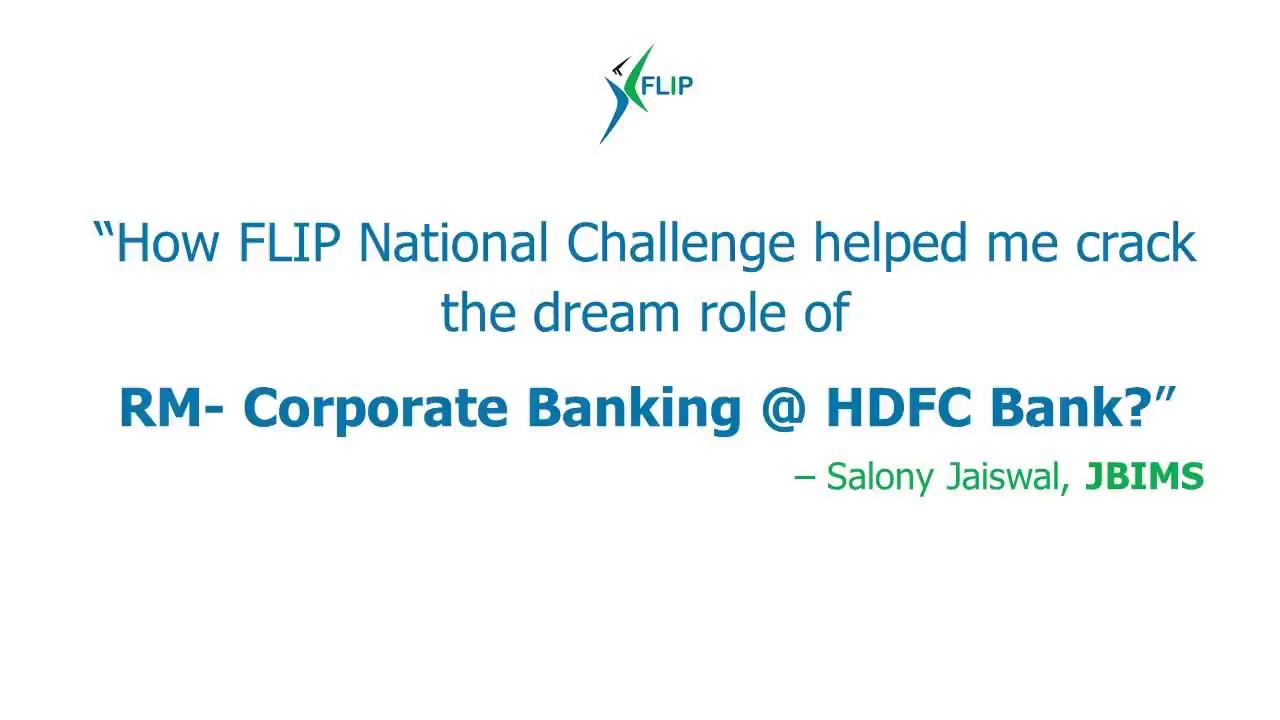 FLIP

“How FLIP National Challenge helped me crack the dream role of

RM- Corporate Banking @ HDFC Bank?”

– Salony Jaiswal, JBIMS